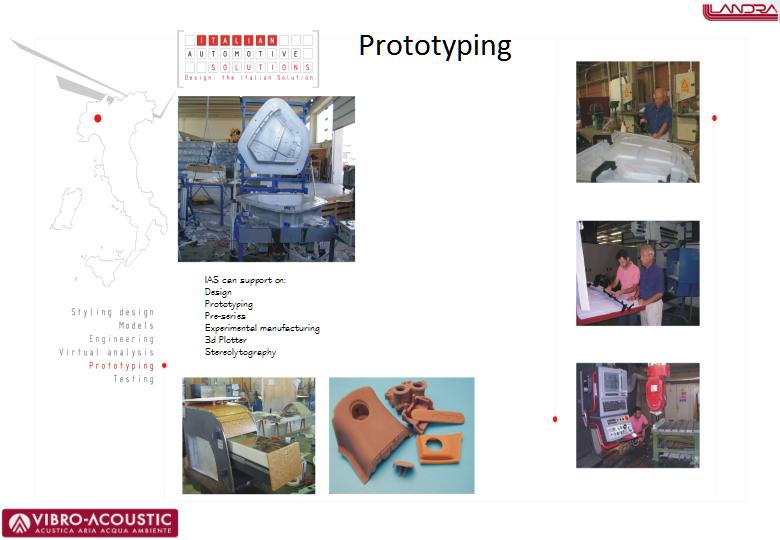 LANDRA

ITALIAN
AUTOMOTIVE
SOLUTIONS
Design: the Italian Solution

Prototyping

IAS can support on:
Design
Prototyping
Pre-series
Experimental manufacturing
3d Plotter
Stereolytography

Styling design
Models
Engineering
Virtual analysis
Prototyping
Testing

VIBRO-ACOUSTIC
ACUSTICA ARIA ACQUA AMBIENTE